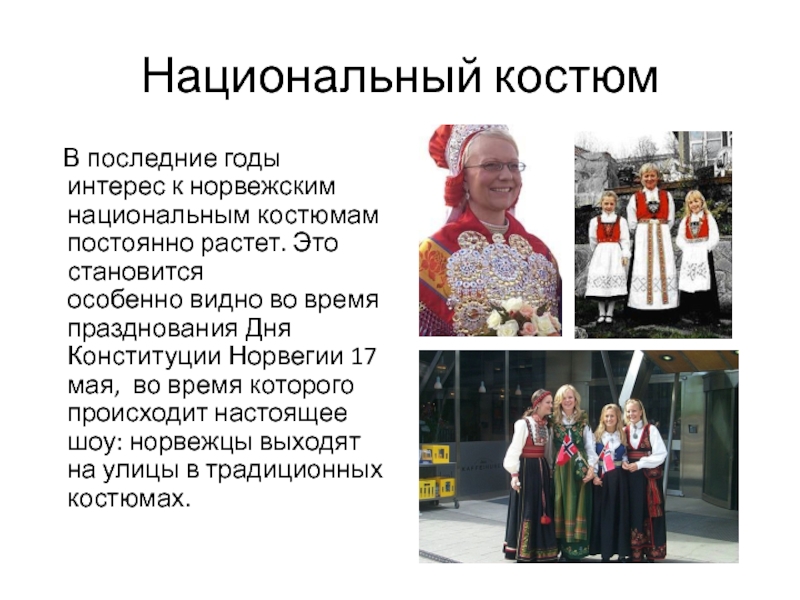 Национальный костюм

В последние годы интерес к норвежским национальным костюмам постоянно растет. Это становится особенно видно во время празднования Дня Конституции Норвегии 17 мая, во время которого происходит настоящее шоу: норвежцы выходят на улицы в традиционных костюмах.